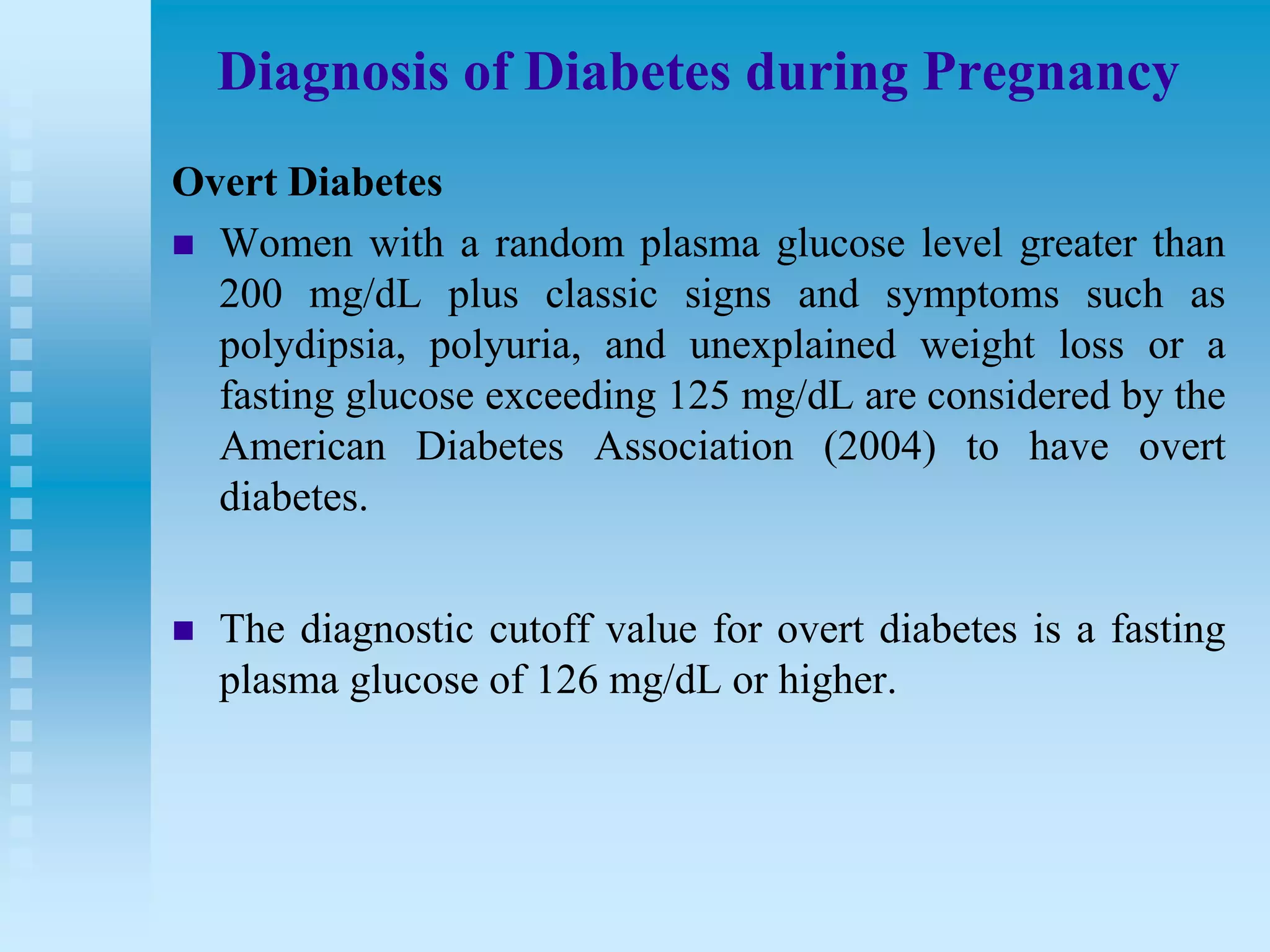 Diagnosis of Diabetes during Pregnancy

Overt Diabetes

- Women with a random plasma glucose level greater than 200 mg/dL plus classic signs and symptoms such as polydipsia, polyuria, and unexplained weight loss or a fasting glucose exceeding 125 mg/dL are considered by the American Diabetes Association (2004) to have overt diabetes.

- The diagnostic cutoff value for overt diabetes is a fasting plasma glucose of 126 mg/dL or higher.